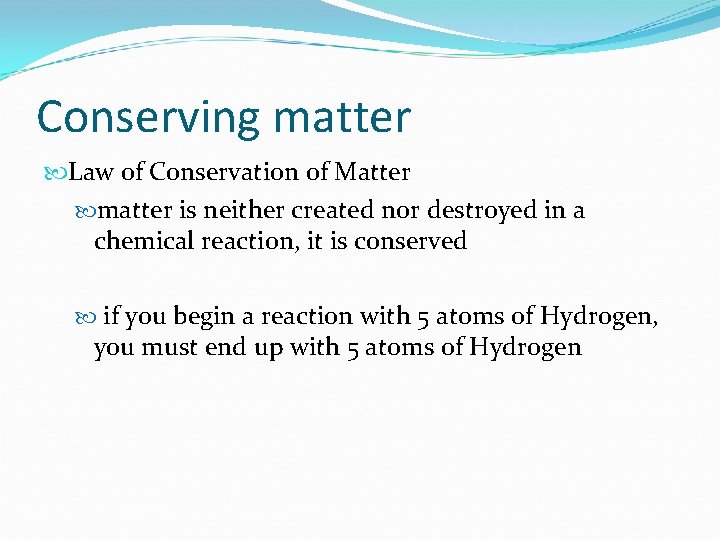 Conserving matter

Law of Conservation of Matter

matter is neither created nor destroyed in a chemical reaction, it is conserved

if you begin a reaction with 5 atoms of Hydrogen, you must end up with 5 atoms of Hydrogen